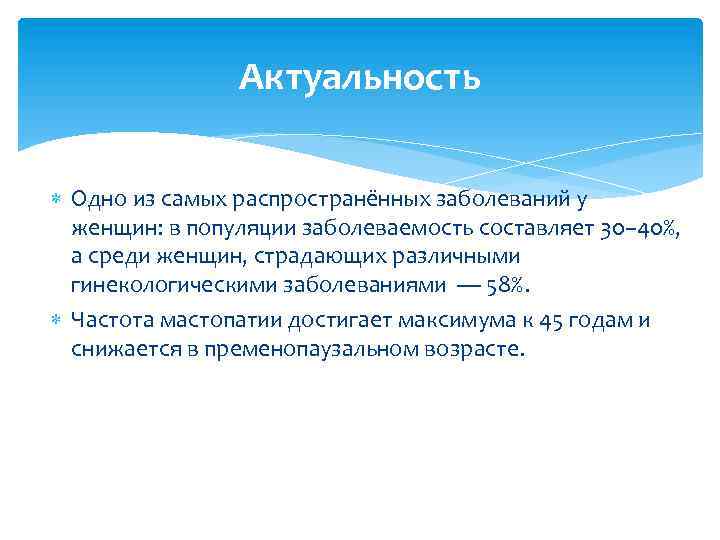 Актуальность

Одно из самых распространённых заболеваний у женщин: в популяции заболеваемость составляет 30–40%, а среди женщин, страдающих различными гинекологическими заболеваниями — 58%.

Частота мастопатии достигает максимума к 45 годам и снижается в пременопаузальном возрасте.